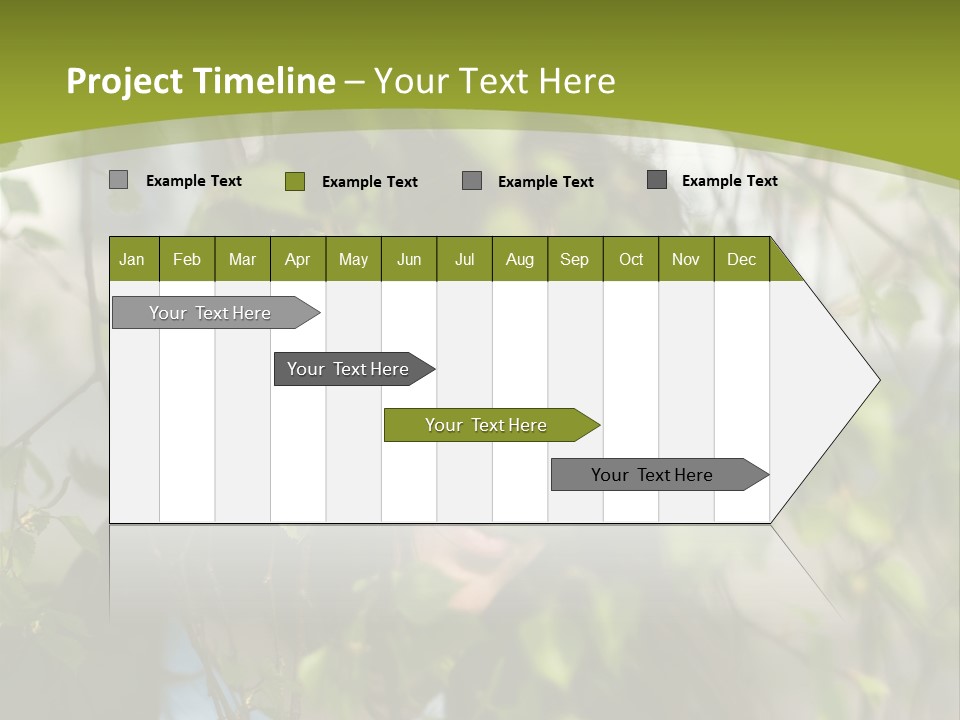 Project Timeline – Your Text Here

Example Text Example Text Example Text Example Text

| Jan | Feb | Mar | Apr | May | Jun | Jul | Aug | Sep | Oct | Nov | Dec |
|---|---|---|---|---|---|---|---|---|---|---|---|

Your Text Here

Your Text Here

Your Text Here

Your Text Here